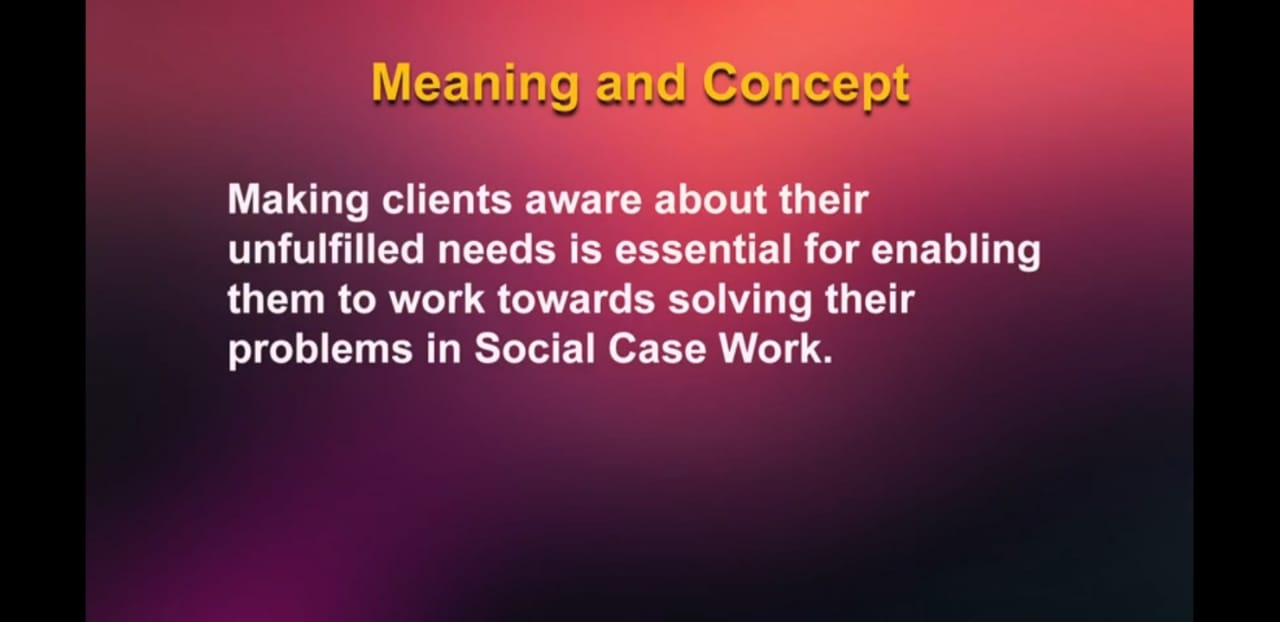 Meaning and Concept

Making clients aware about their unfulfilled needs is essential for enabling them to work towards solving their problems in Social Case Work.